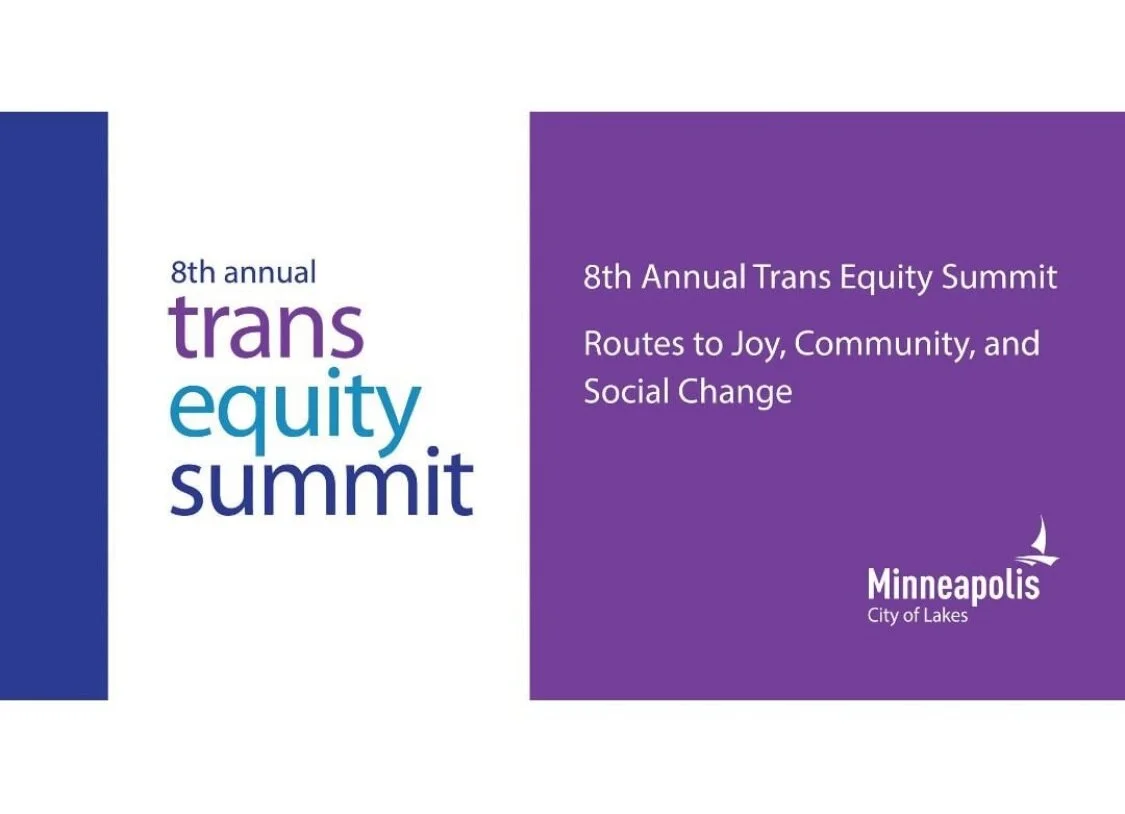 8th annual
trans
equity
summit

8th Annual Trans Equity Summit

Routes to Joy, Community, and Social Change

Minneapolis
City of Lakes